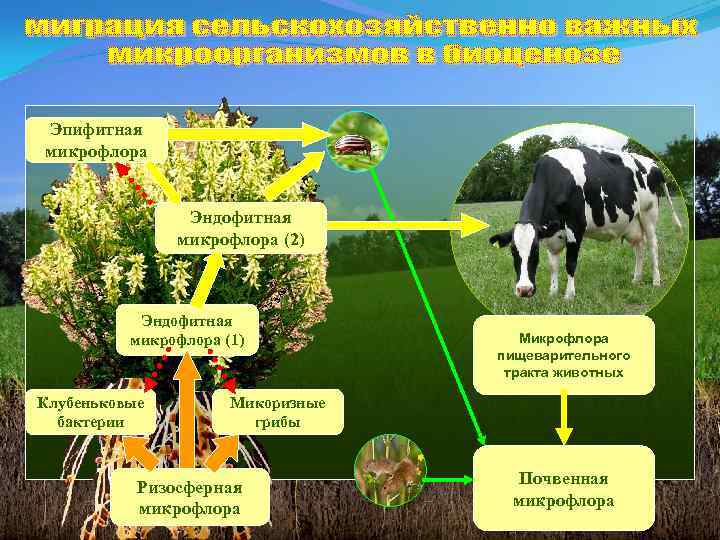 миграция сельскохозяйственно важных микроорганизмов в биоценозе

Эпифитная микрофлора

Эндофитная микрофлора (2)

Эндофитная микрофлора (1)

Клубеньковые бактерии

Микоризные грибы

Ризосферная микрофлора

Микрофлора пищеварительного тракта животных

Почвенная микрофлора